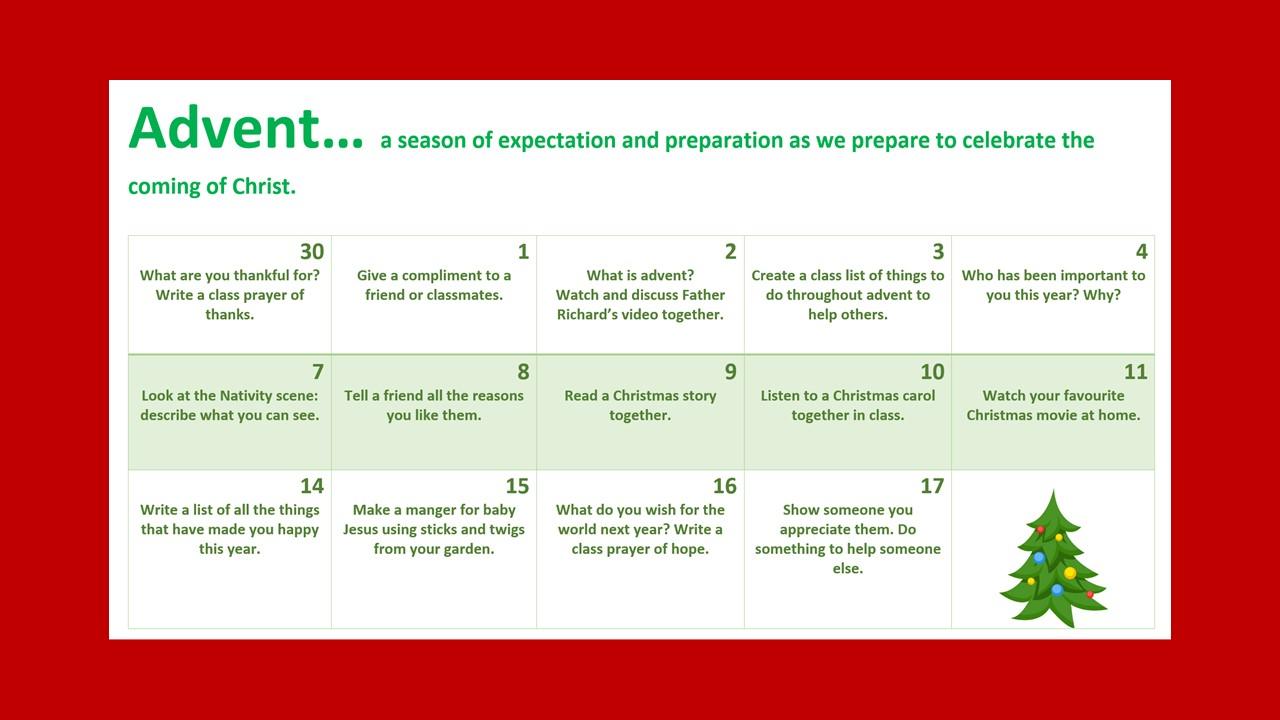 Advent... a season of expectation and preparation as we prepare to celebrate the coming of Christ.

| 30 What are you thankful for? Write a class prayer of thanks. | 1 Give a compliment to a friend or classmates. | 2 What is advent? Watch and discuss Father Richard's video together. | 3 Create a class list of things to do throughout advent to help others. | 4 Who has been important to you this year? Why? |
|---|---|---|---|---|
| 7 Look at the Nativity scene: describe what you can see. | 8 Tell a friend all the reasons you like them. | 9 Read a Christmas story together. | 10 Listen to a Christmas carol together in class. | 11 Watch your favourite Christmas movie at home. |
| 14 Write a list of all the things that have made you happy this year. | 15 Make a manger for baby Jesus using sticks and twigs from your garden. | 16 What do you wish for the world next year? Write a class prayer of hope. | 17 Show someone you appreciate them. Do something to help someone else. | |